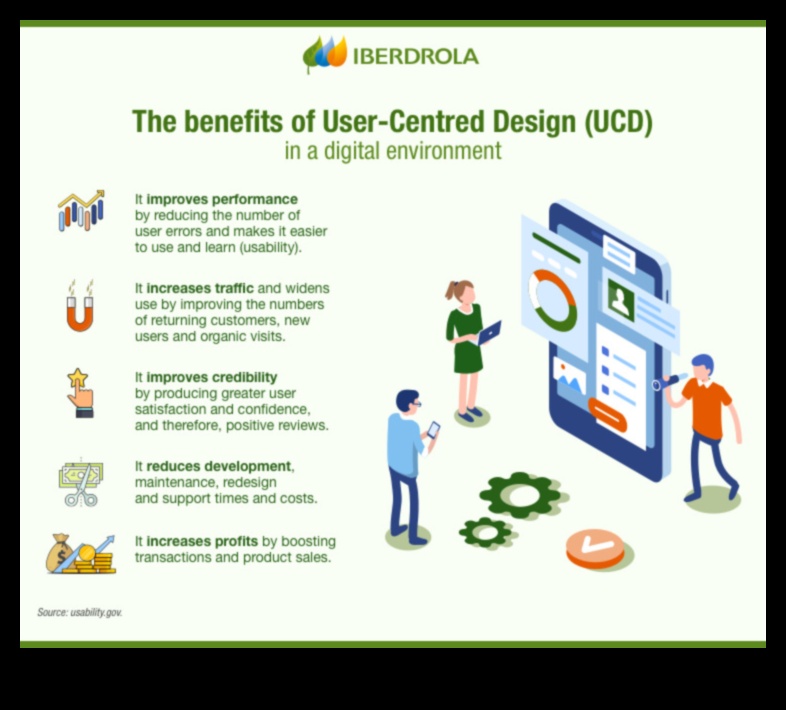 IBERDROLA

The benefits of User-Centred Design (UCD)
in a digital environment

It improves performance by reducing the number of user errors and makes it easier to use and learn (usability).

It increases traffic and widens use by improving the numbers of returning customers, new users and organic visits.

It improves credibility by producing greater user satisfaction and confidence, and therefore, positive reviews.

It reduces development, maintenance, redesign and support times and costs.

It increases profits by boosting transactions and product sales.

Source: usability.gov.